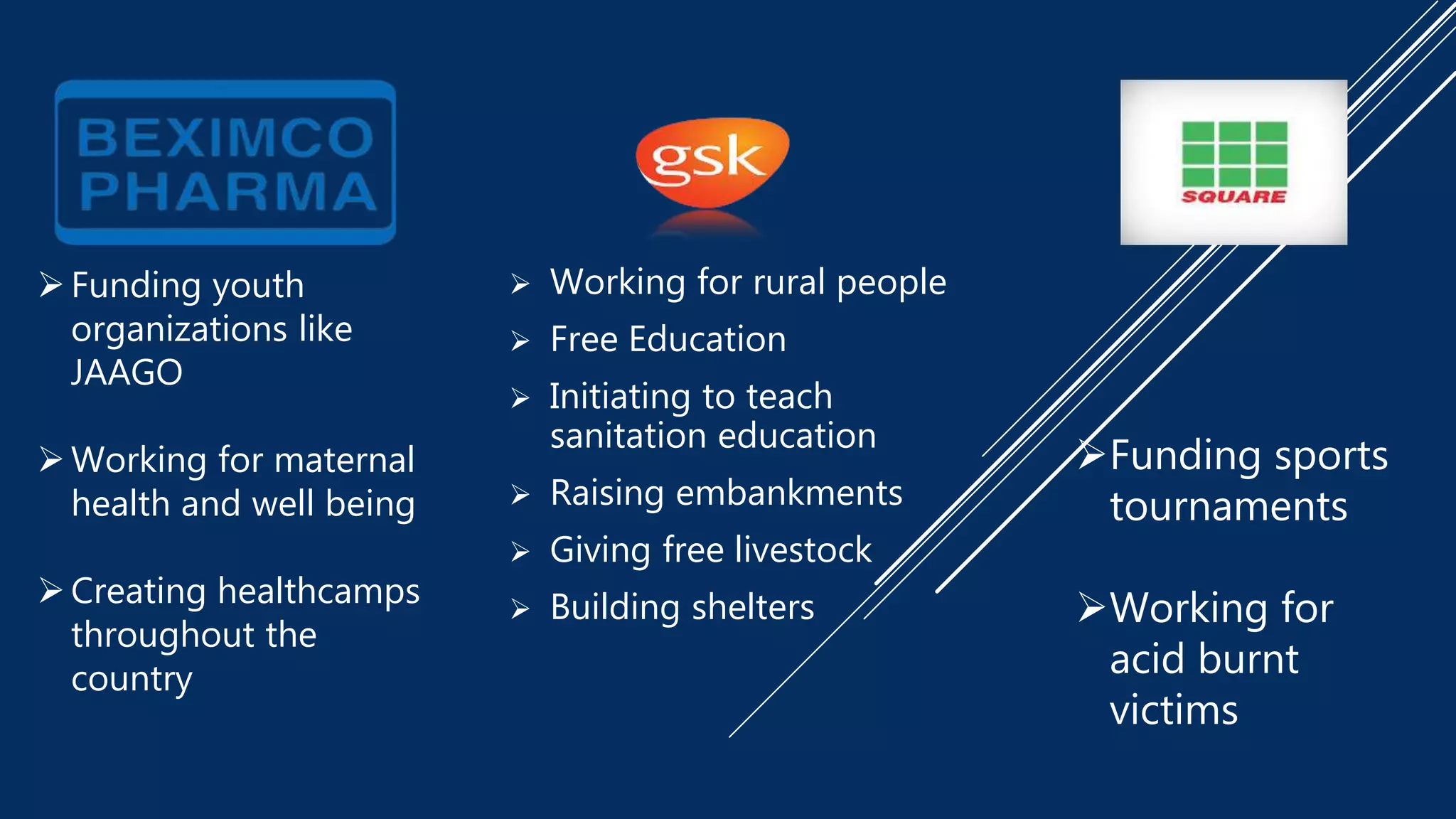 BEXIMCO PHARMA

➢ Funding youth organizations like JAAGO

➢ Working for maternal health and well being

➢ Creating healthcamps throughout the country

gsk

➢ Working for rural people
➢ Free Education
➢ Initiating to teach sanitation education
➢ Raising embankments
➢ Giving free livestock
➢ Building shelters

SQUARE

➢ Funding sports tournaments

➢ Working for acid burnt victims